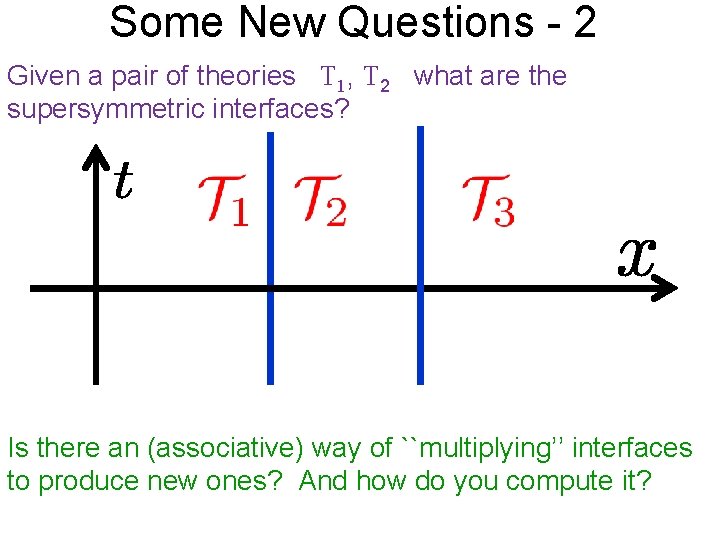 Some New Questions - 2

Given a pair of theories $T_1, T_2$ what are the supersymmetric interfaces?

$t$

$\mathcal{T}_1$ $\mathcal{T}_2$ $\mathcal{T}_3$

$x$

Is there an (associative) way of ``multiplying'' interfaces to produce new ones? And how do you compute it?